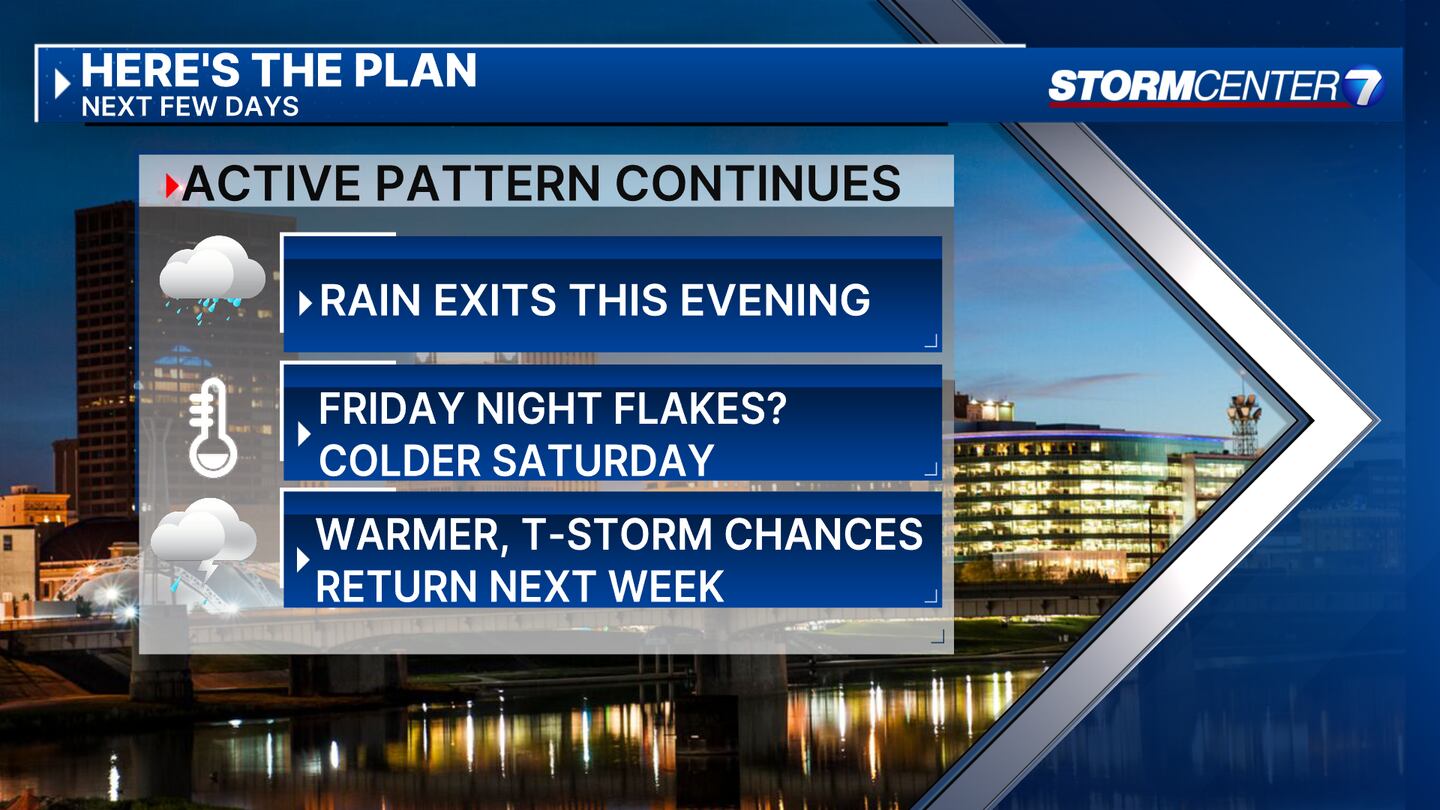 HERE'S THE PLAN
NEXT FEW DAYS

STORMCENTER 7

ACTIVE PATTERN CONTINUES

RAIN EXITS THIS EVENING

FRIDAY NIGHT FLAKES?
COLDER SATURDAY

WARMER, T-STORM CHANCES
RETURN NEXT WEEK